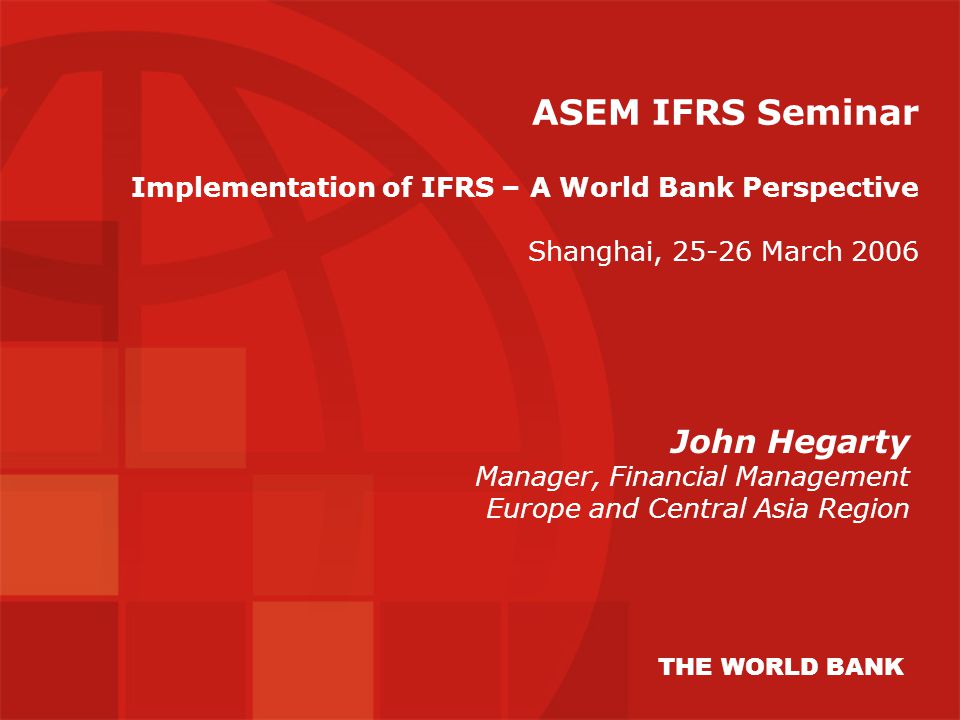 ASEM IFRS Seminar

Implementation of IFRS – A World Bank Perspective

Shanghai, 25-26 March 2006

John Hegarty
Manager, Financial Management
Europe and Central Asia Region

THE WORLD BANK